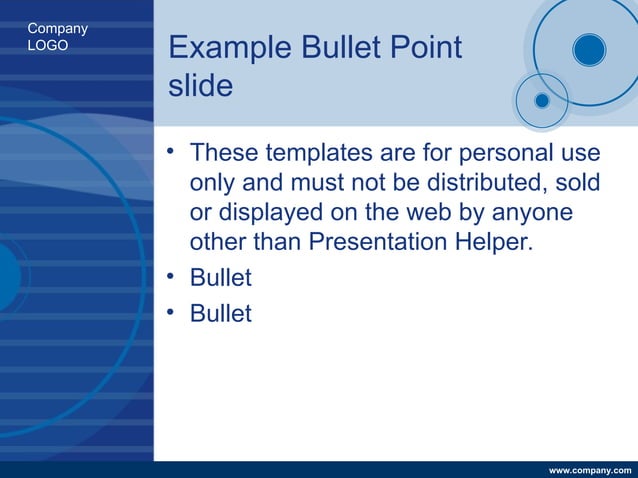 Company
LOGO

Example Bullet Point slide

• These templates are for personal use only and must not be distributed, sold or displayed on the web by anyone other than Presentation Helper.
• Bullet
• Bullet

www.company.com